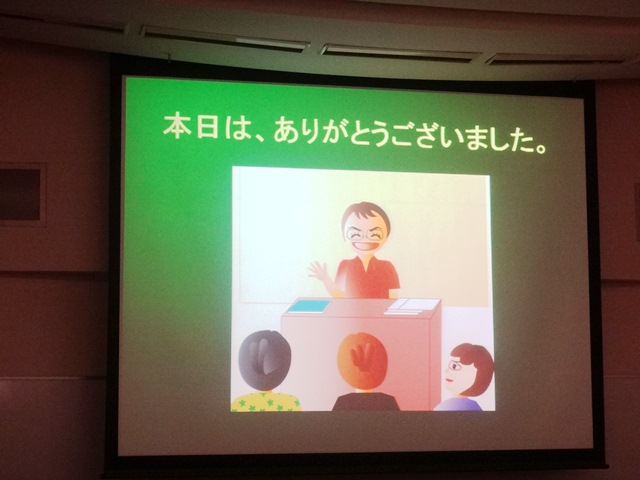 本日は、ありがとうございました。